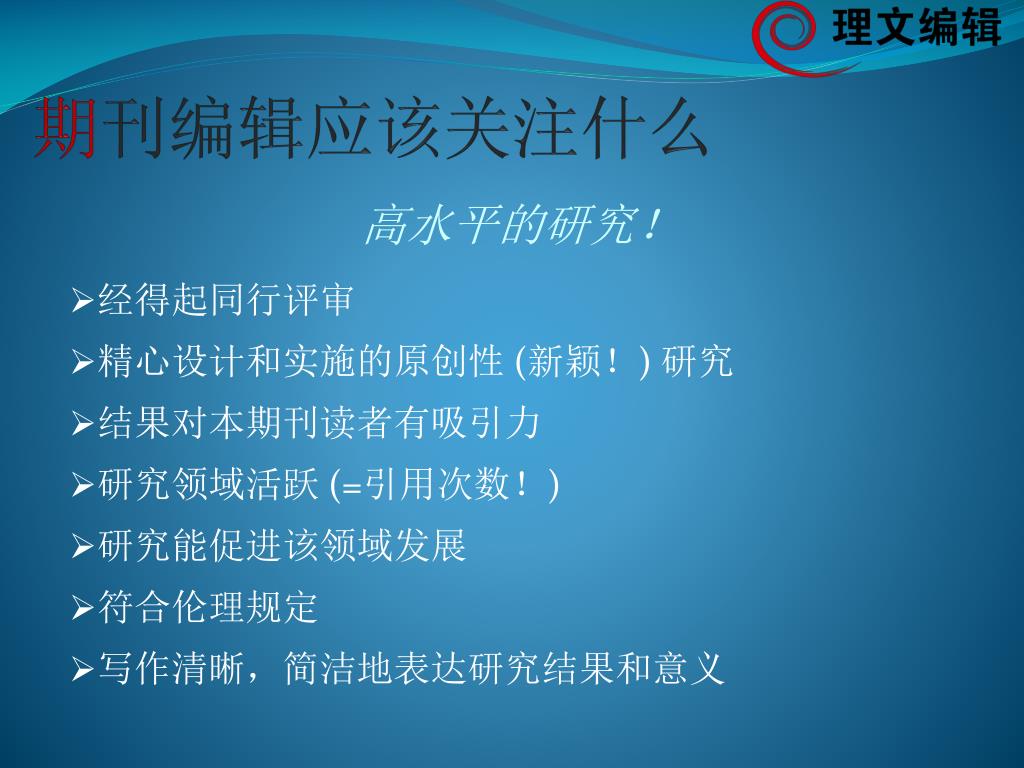 理文编辑

期刊编辑应该关注什么

高水平的研究！

➢经得起同行评审

➢精心设计和实施的原创性 (新颖！) 研究

➢结果对本期刊读者有吸引力

➢研究领域活跃 (=引用次数！)

➢研究能促进该领域发展

➢符合伦理规定

➢写作清晰，简洁地表达研究结果和意义